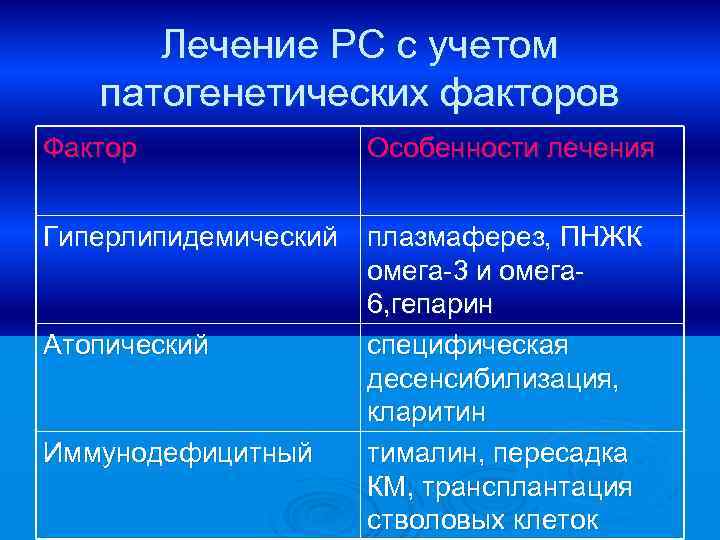 Лечение РС с учетом патогенетических факторов

| Фактор | Особенности лечения |
|---|---|
| Гиперлипидемический | плазмаферез, ПНЖК омега-3 и омега-6,гепарин |
| Атопический | специфическая десенсибилизация, кларитин |
| Иммунодефицитный | тималин, пересадка КМ, трансплантация стволовых клеток |